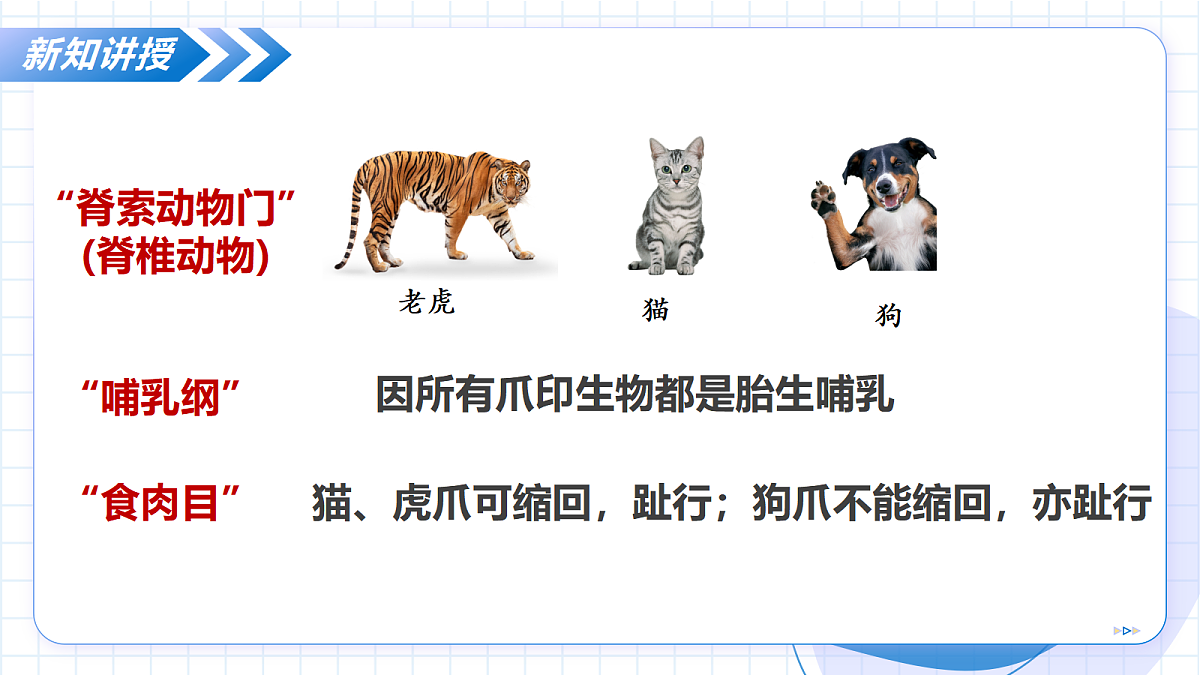 新知讲授

“脊索动物门”
(脊椎动物)

老虎

猫

狗

“哺乳纲” 因所有爪印生物都是胎生哺乳

“食肉目” 猫、虎爪可缩回，趾行；狗爪不能缩回，亦趾行